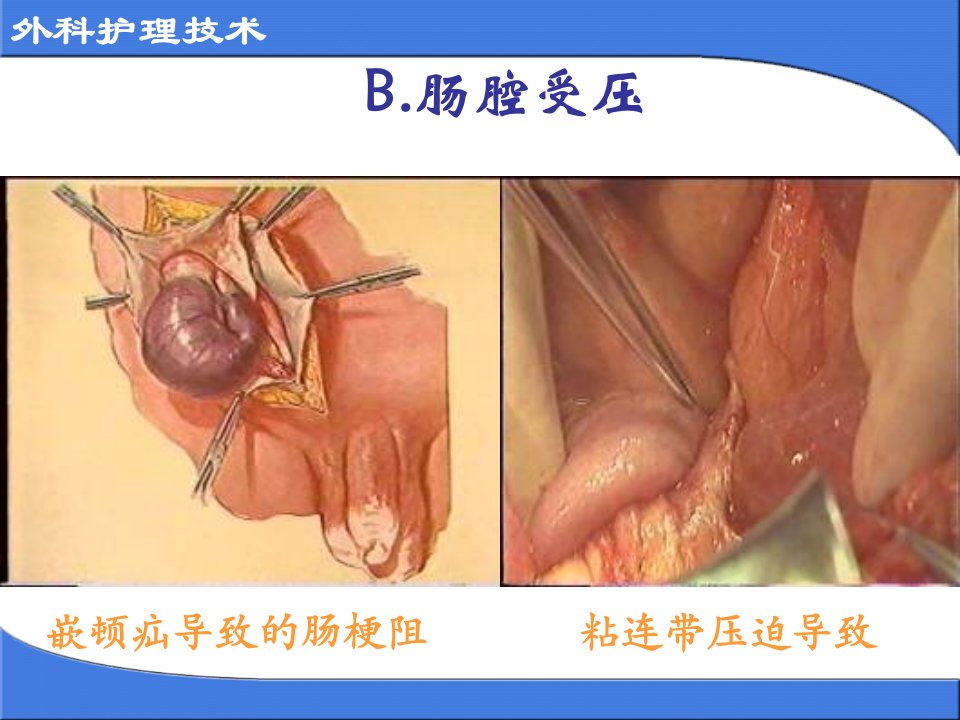 外科护理技术

B.肠腔受压

嵌顿疝导致的肠梗阻

粘连带压迫导致